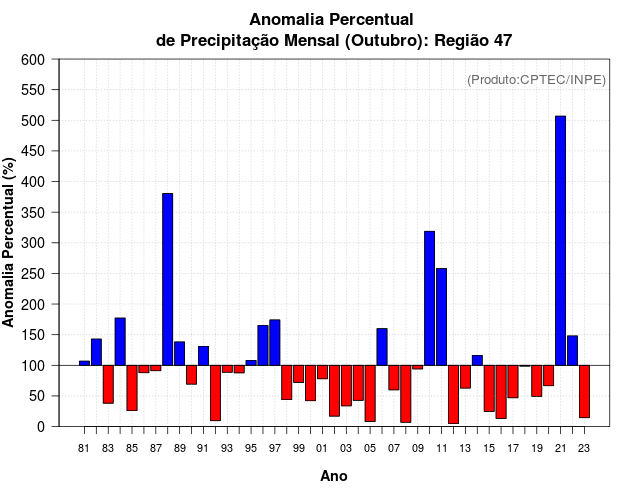 Anomalia Percentual
de Precipitação Mensal (Outubro): Região 47

(Produto:CPTEC/INPE)

Anomalia Percentual (%)

600
550
500
450
400
350
300
250
200
150
100
50
0

81 83 85 87 89 91 93 95 97 99 01 03 05 07 09 11 13 15 17 19 21 23

Ano